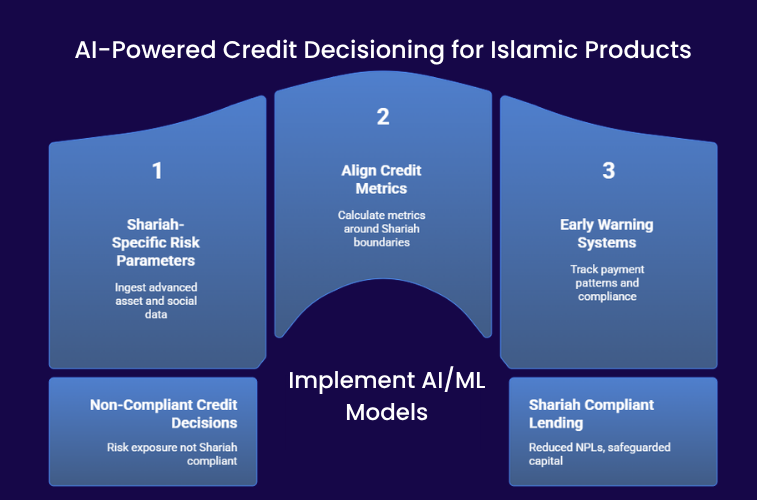 AI-Powered Credit Decisioning for Islamic Products

1

Shariah-Specific Risk Parameters

Ingest advanced asset and social data

2

Align Credit Metrics

Calculate metrics around Shariah boundaries

3

Early Warning Systems

Track payment patterns and compliance

Non-Compliant Credit Decisions

Risk exposure not Shariah compliant

Implement AI/ML Models

Shariah Compliant Lending

Reduced NPLs, safeguarded capital